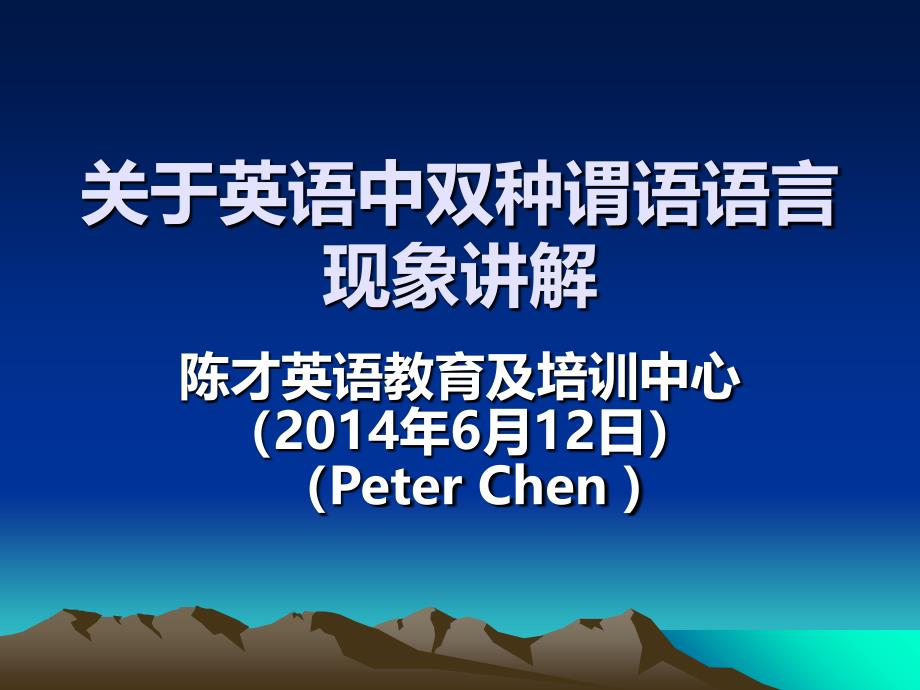 关于英语中双种谓语语言现象讲解

陈才英语教育及培训中心
(2014年6月12日)
(Peter Chen )